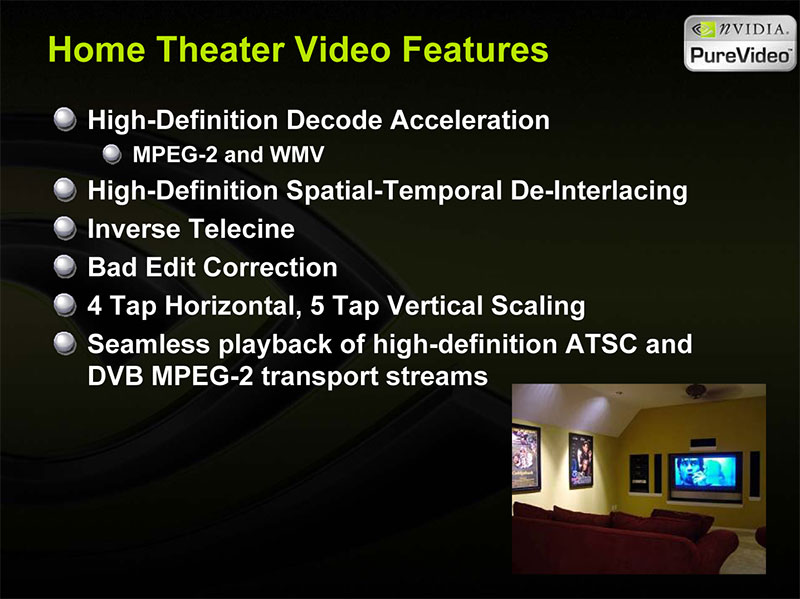 Home Theater Video Features

nVIDIA.
PureVideo

High-Definition Decode Acceleration
MPEG-2 and WMV
High-Definition Spatial-Temporal De-Interlacing
Inverse Telecine
Bad Edit Correction
4 Tap Horizontal, 5 Tap Vertical Scaling
Seamless playback of high-definition ATSC and DVB MPEG-2 transport streams